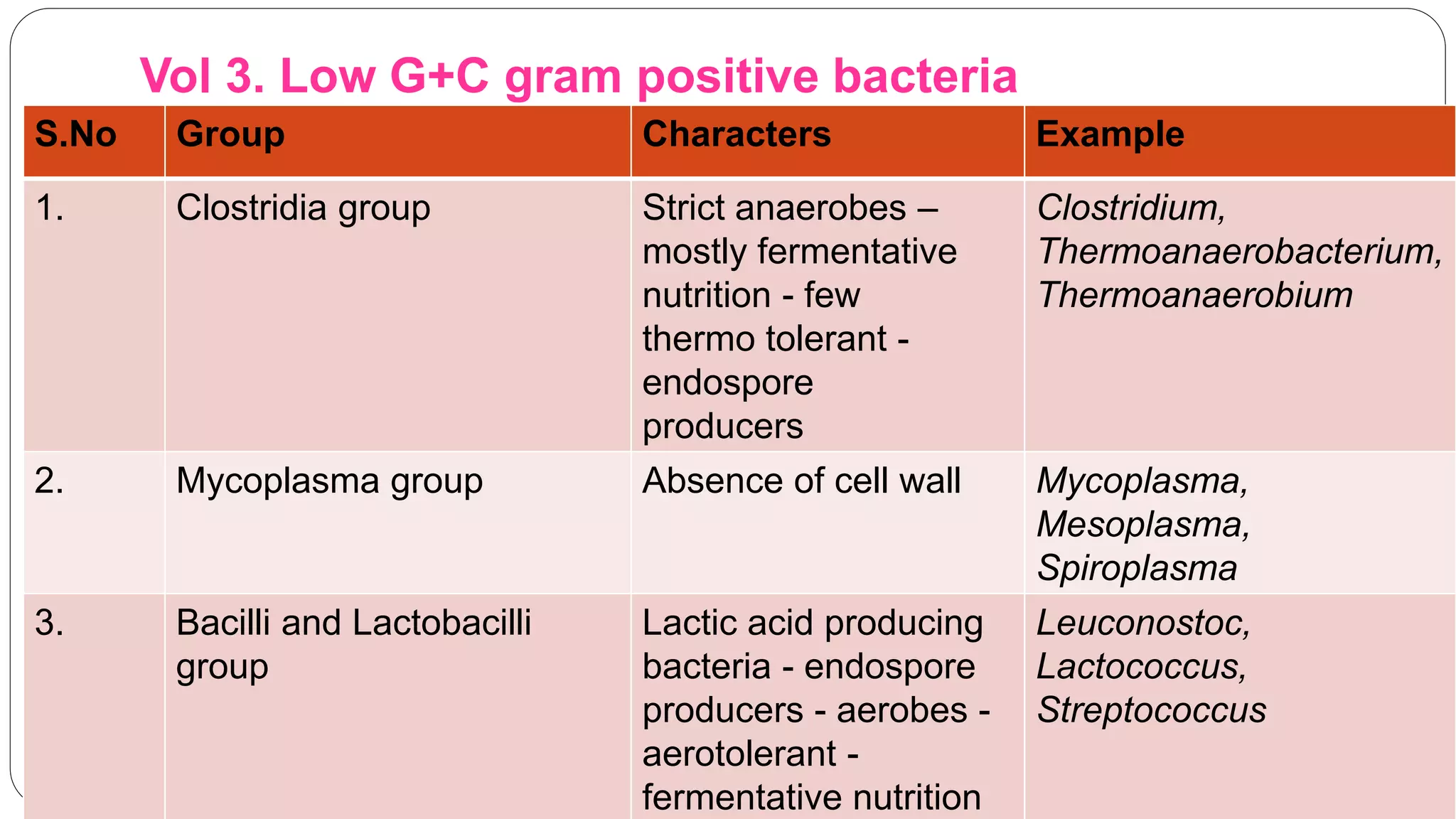 Vol 3. Low G+C gram positive bacteria

| S.No | Group | Characters | Example |
|---|---|---|---|
| 1. | Clostridia group | Strict anaerobes – mostly fermentative nutrition - few thermo tolerant - endospore producers | Clostridium, Thermoanaerobacterium, Thermoanaerobium |
| 2. | Mycoplasma group | Absence of cell wall | Mycoplasma, Mesoplasma, Spiroplasma |
| 3. | Bacilli and Lactobacilli group | Lactic acid producing bacteria - endospore producers - aerobes - aerotolerant - fermentative nutrition | Leuconostoc, Lactococcus, Streptococcus |